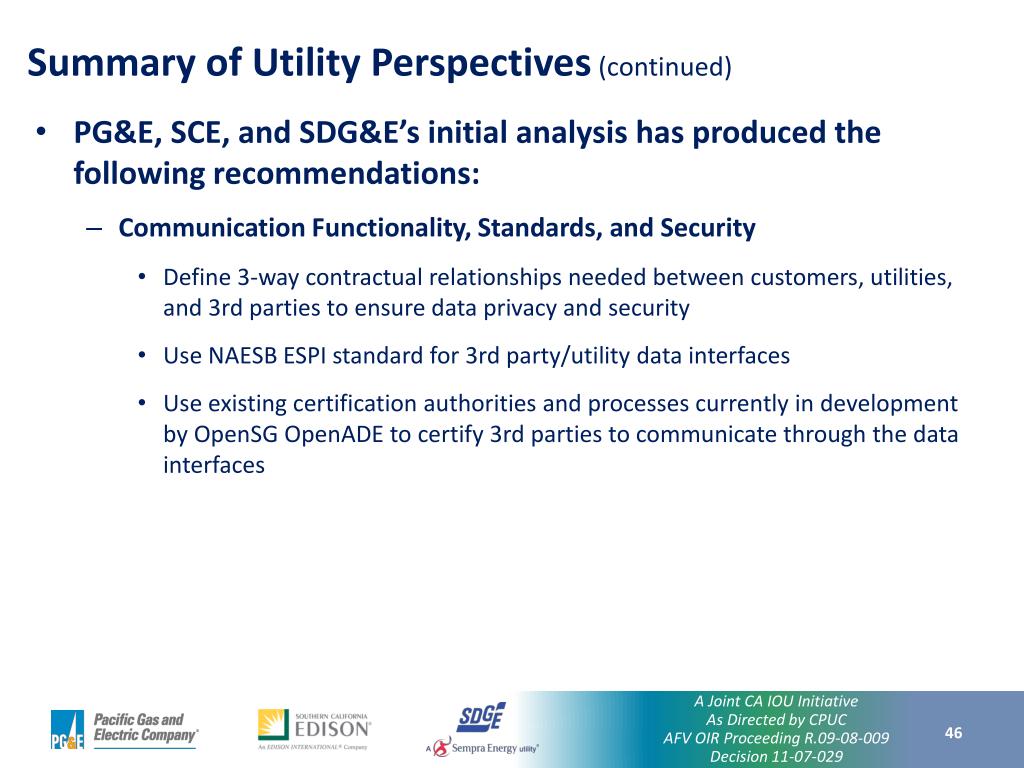 Summary of Utility Perspectives (continued)

• PG&E, SCE, and SDG&E's initial analysis has produced the following recommendations:

– Communication Functionality, Standards, and Security

• Define 3-way contractual relationships needed between customers, utilities, and 3rd parties to ensure data privacy and security

• Use NAESB ESPI standard for 3rd party/utility data interfaces

• Use existing certification authorities and processes currently in development by OpenSG OpenADE to certify 3rd parties to communicate through the data interfaces

PG&E Pacific Gas and Electric Company®

SOUTHERN CALIFORNIA EDISON® An EDISON INTERNATIONAL® Company

SDGE A Sempra Energy utility®

A Joint CA IOU Initiative
As Directed by CPUC
AFV OIR Proceeding R.09-08-009
Decision 11-07-029

46